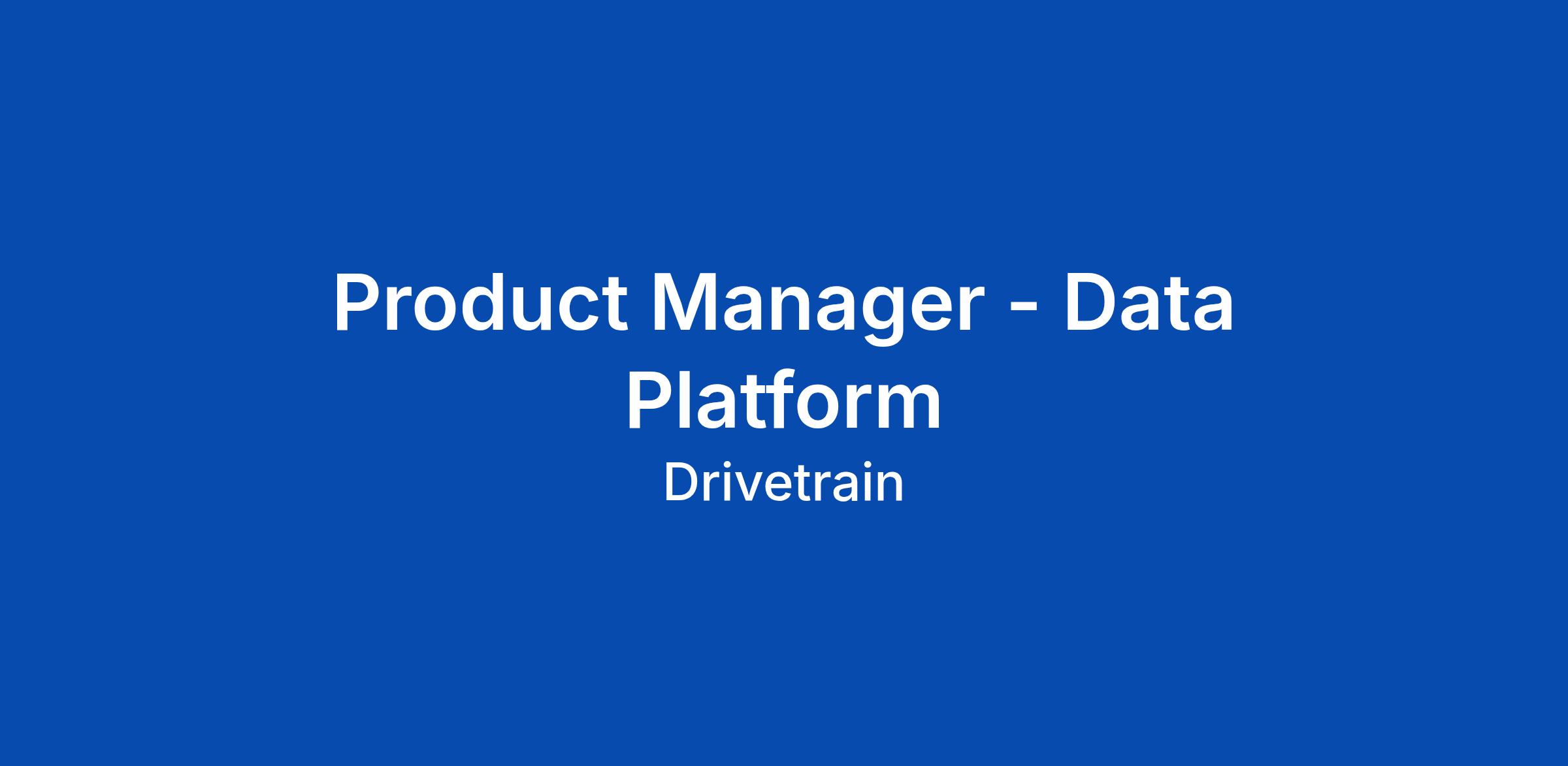 Product Manager - Data Platform

Drivetrain